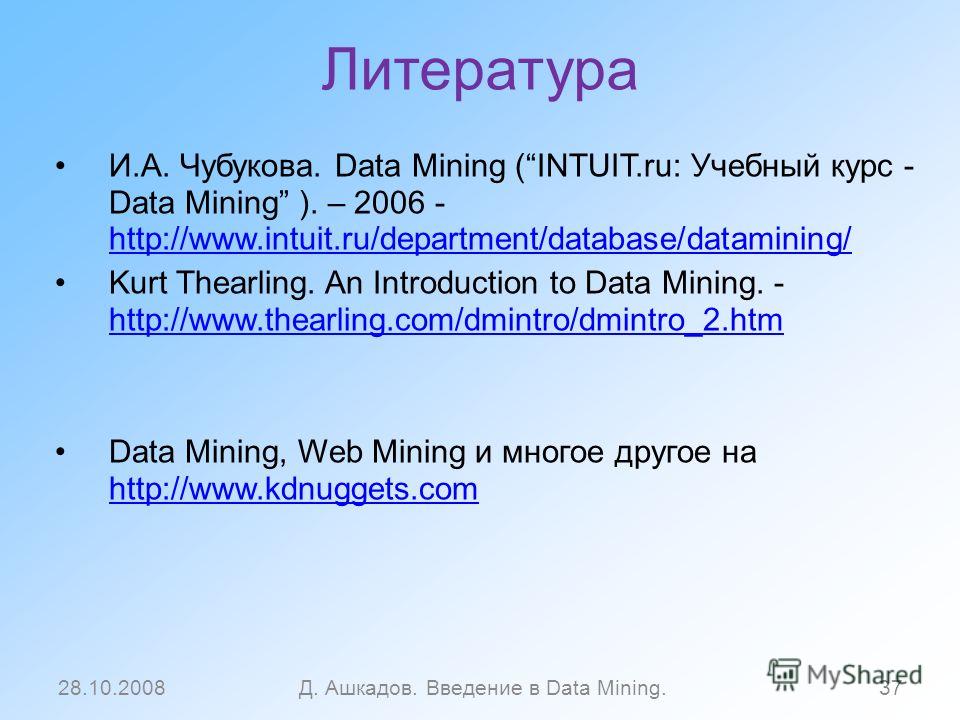 Литература

• И.А. Чубукова. Data Mining (“INTUIT.ru: Учебный курс - Data Mining” ). – 2006 - http://www.intuit.ru/department/database/datamining/

• Kurt Thearling. An Introduction to Data Mining. - http://www.thearling.com/dmintro/dmintro_2.htm

• Data Mining, Web Mining и многое другое на http://www.kdnuggets.com

28.10.2008 Д. Ашкадов. Введение в Data Mining. 37

MyShared